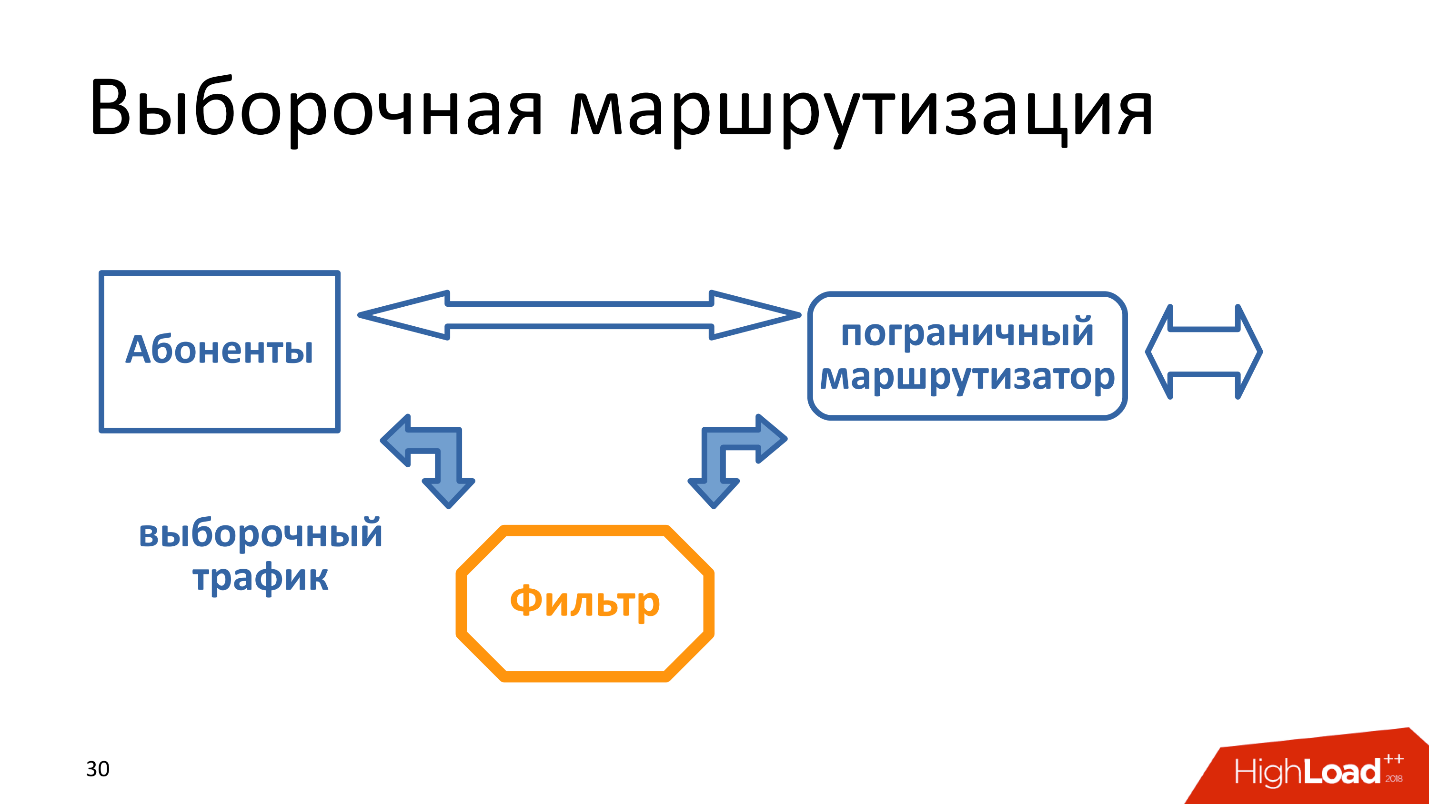 Выборочная маршрутизация

Абоненты

пограничный маршрутизатор

выборочный трафик

Фильтр

30

HighLoad++ 2018